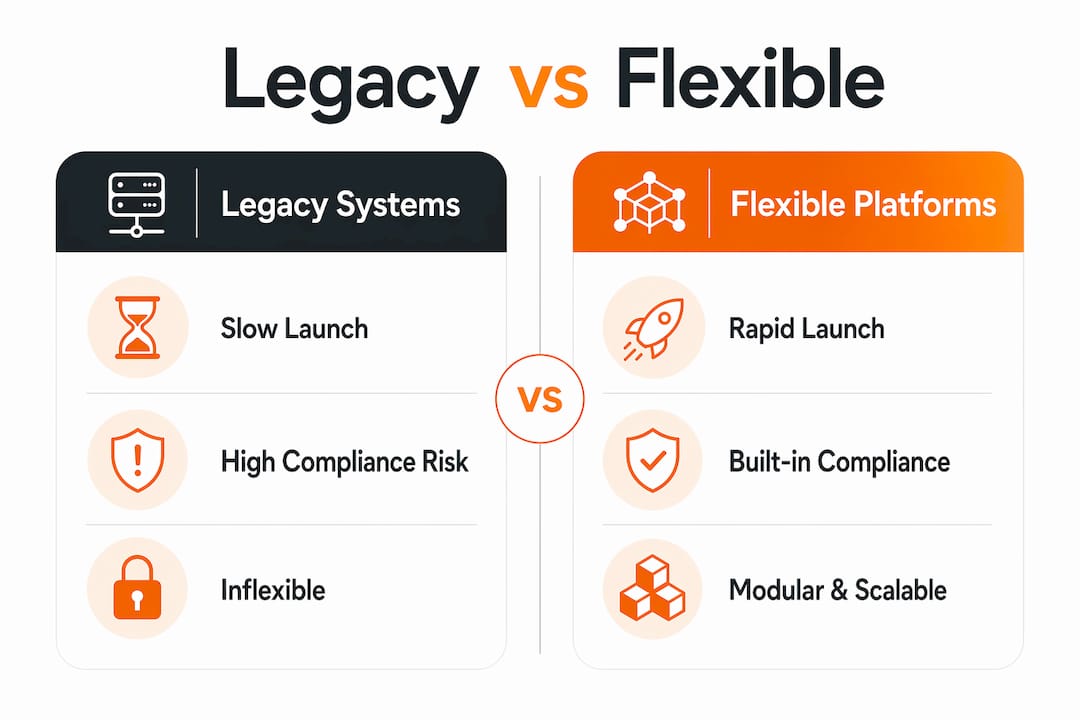 Legacy vs Flexible

Legacy Systems

Slow Launch

High Compliance Risk

Inflexible

VS

Flexible Platforms

Rapid Launch

Built-in Compliance

Modular & Scalable